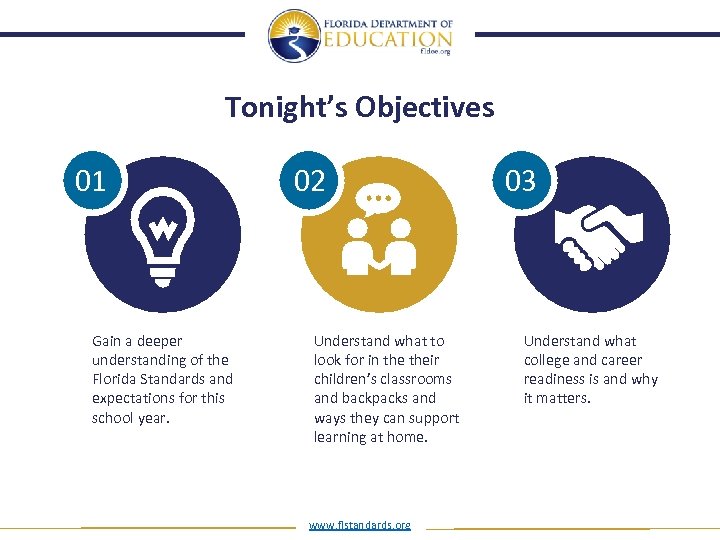 FLORIDA DEPARTMENT OF
EDUCATION
fldoe.org

Tonight's Objectives

01

Gain a deeper understanding of the Florida Standards and expectations for this school year.

02

Understand what to look for in the their children's classrooms and backpacks and ways they can support learning at home.

03

Understand what college and career readiness is and why it matters.

www.flstandards.org